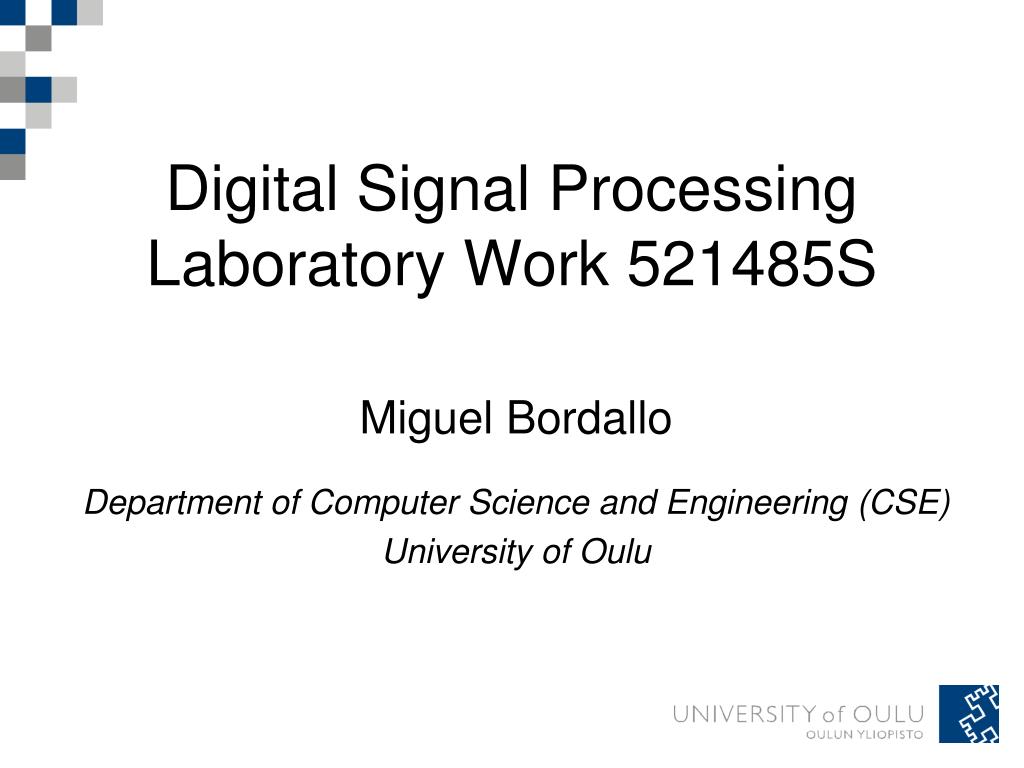 Digital Signal Processing Laboratory Work 521485S

Miguel Bordallo

Department of Computer Science and Engineering (CSE)
University of Oulu

UNIVERSITY of OULU
OULUN YLIOPISTO